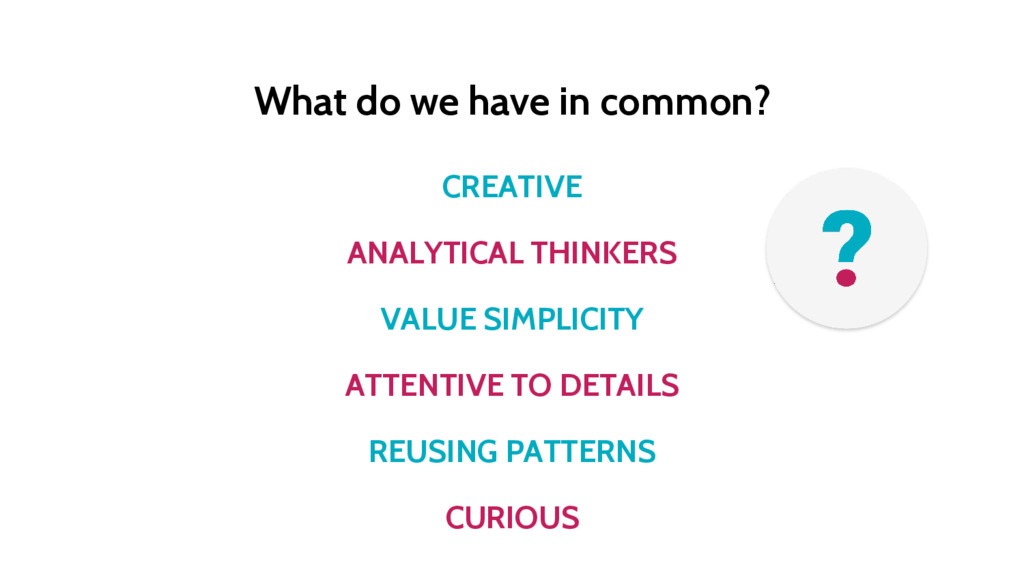 What do we have in common?

CREATIVE

ANALYTICAL THINKERS

VALUE SIMPLICITY

ATTENTIVE TO DETAILS

REUSING PATTERNS

CURIOUS

?